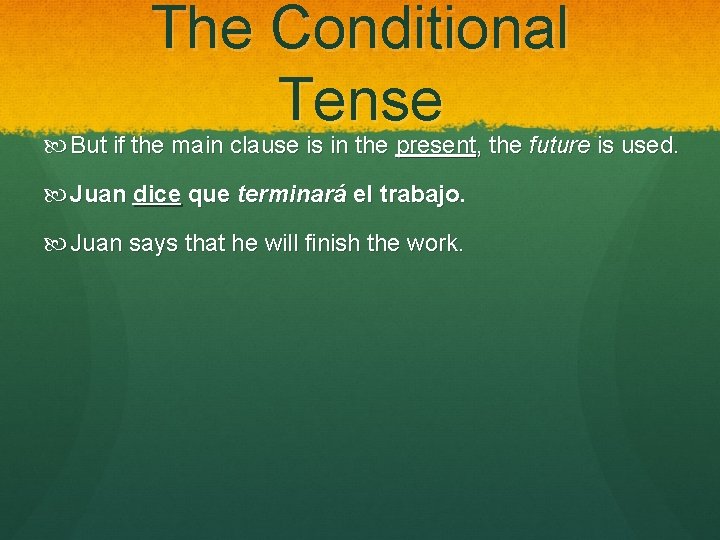 The Conditional Tense

But if the main clause is in the present, the future is used.

Juan dice que terminará el trabajo.

Juan says that he will finish the work.